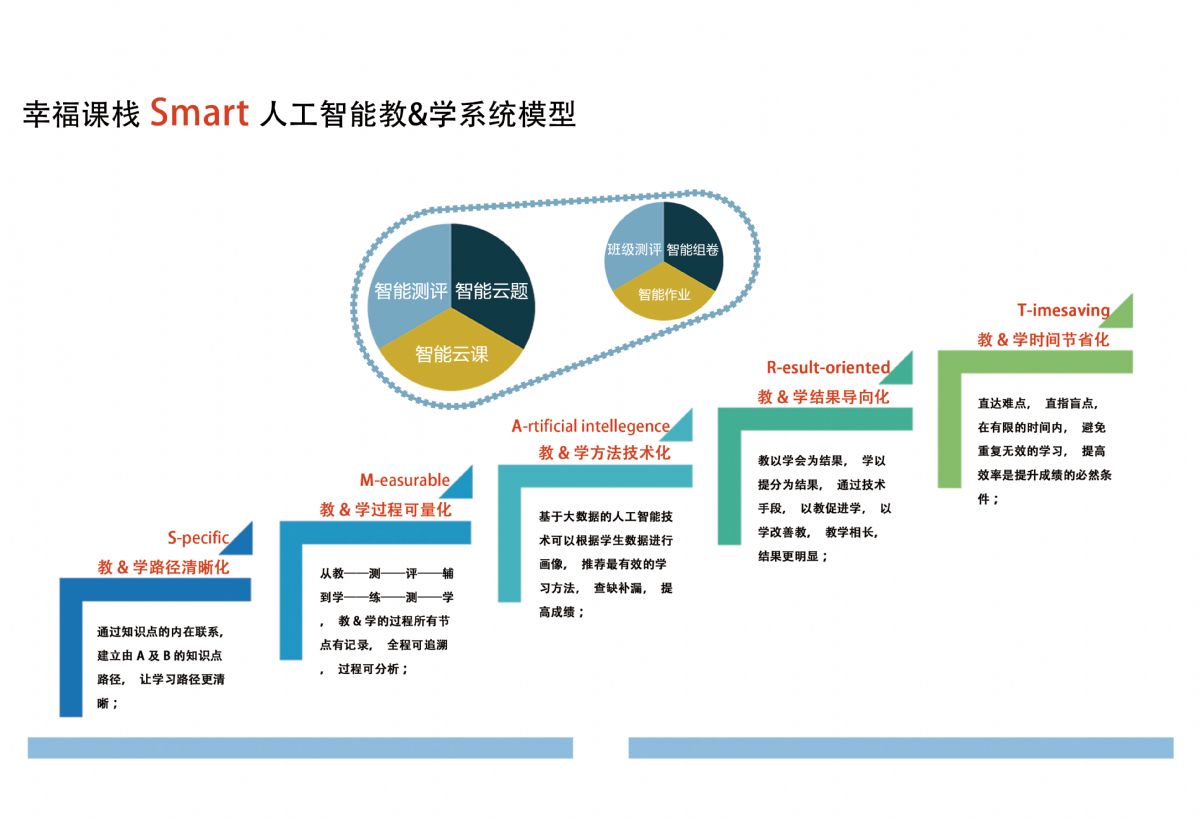 幸福课栈 Smart 人工智能教&学系统模型

智能测评
智能云题
智能云课

班级测评
智能组卷
智能作业

S-pecific
教 & 学路径清晰化

通过知识点的内在联系，建立由 A 及 B 的知识点路径， 让学习路径更清晰；

M-easurable
教 & 学过程可量化

从教——测——评——辅到学——练——测——学， 教 & 学的过程所有节点有记录， 全程可追溯， 过程可分析；

A-rtificial intellegence
教 & 学方法技术化

基于大数据的人工智能技术可以根据学生数据进行画像， 推荐最有效的学习方法， 查缺补漏， 提高成绩；

R-esult-oriented
教 & 学结果导向化

教以学会为结果， 学以提分为结果， 通过技术手段， 以教促进学， 以学改善教， 教学相长，结果更明显；

T-imesaving
教 & 学时间节省化

直达难点， 直指盲点，在有限的时间内， 避免重复无效的学习， 提高效率是提升成绩的必然条件；